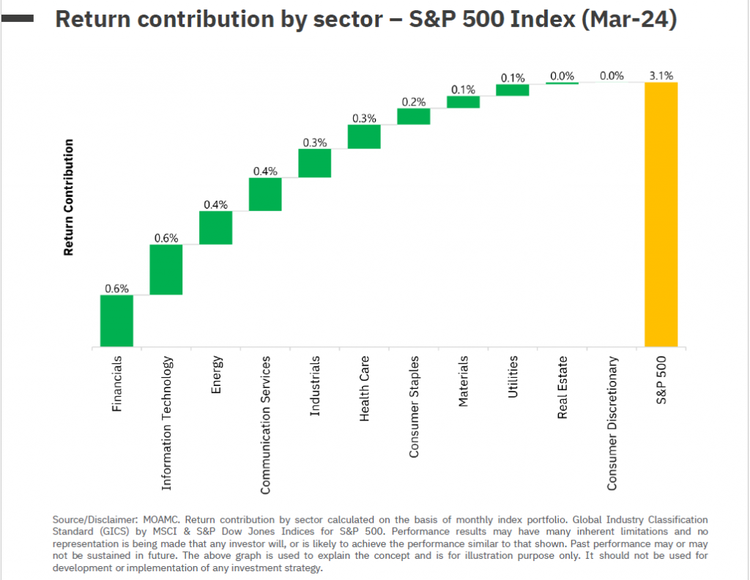 Return contribution by sector – S&P 500 Index (Mar-24)

Return Contribution

0.6%
0.6%
0.4%
0.4%
0.3%
0.3%
0.2%
0.1%
0.1%
0.0%
0.0%
3.1%

Financials
Information Technology
Energy
Communication Services
Industrials
Health Care
Consumer Staples
Materials
Utilities
Real Estate
Consumer Discretionary
S&P 500

Source/Disclaimer: MOAMC. Return contribution by sector calculated on the basis of monthly index portfolio. Global Industry Classification Standard (GICS) by MSCI & S&P Dow Jones Indices for S&P 500. Performance results may have many inherent limitations and no representation is being made that any investor will, or is likely to achieve the performance similar to that shown. Past performance may or may not be sustained in future. The above graph is used to explain the concept and is for illustration purpose only. It should not be used for development or implementation of any investment strategy.